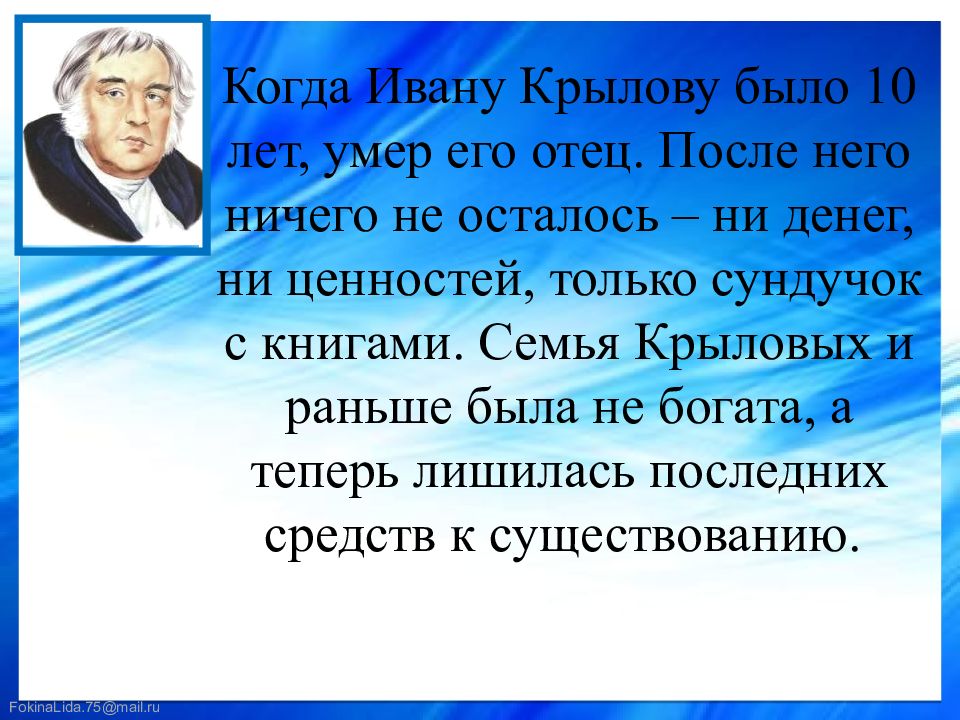 Когда Ивану Крылову было 10 лет, умер его отец. После него ничего не осталось – ни денег, ни ценностей, только сундучок с книгами. Семья Крыловых и раньше была не богата, а теперь лишилась последних средств к существованию.

FokinaLida.75@mail.ru